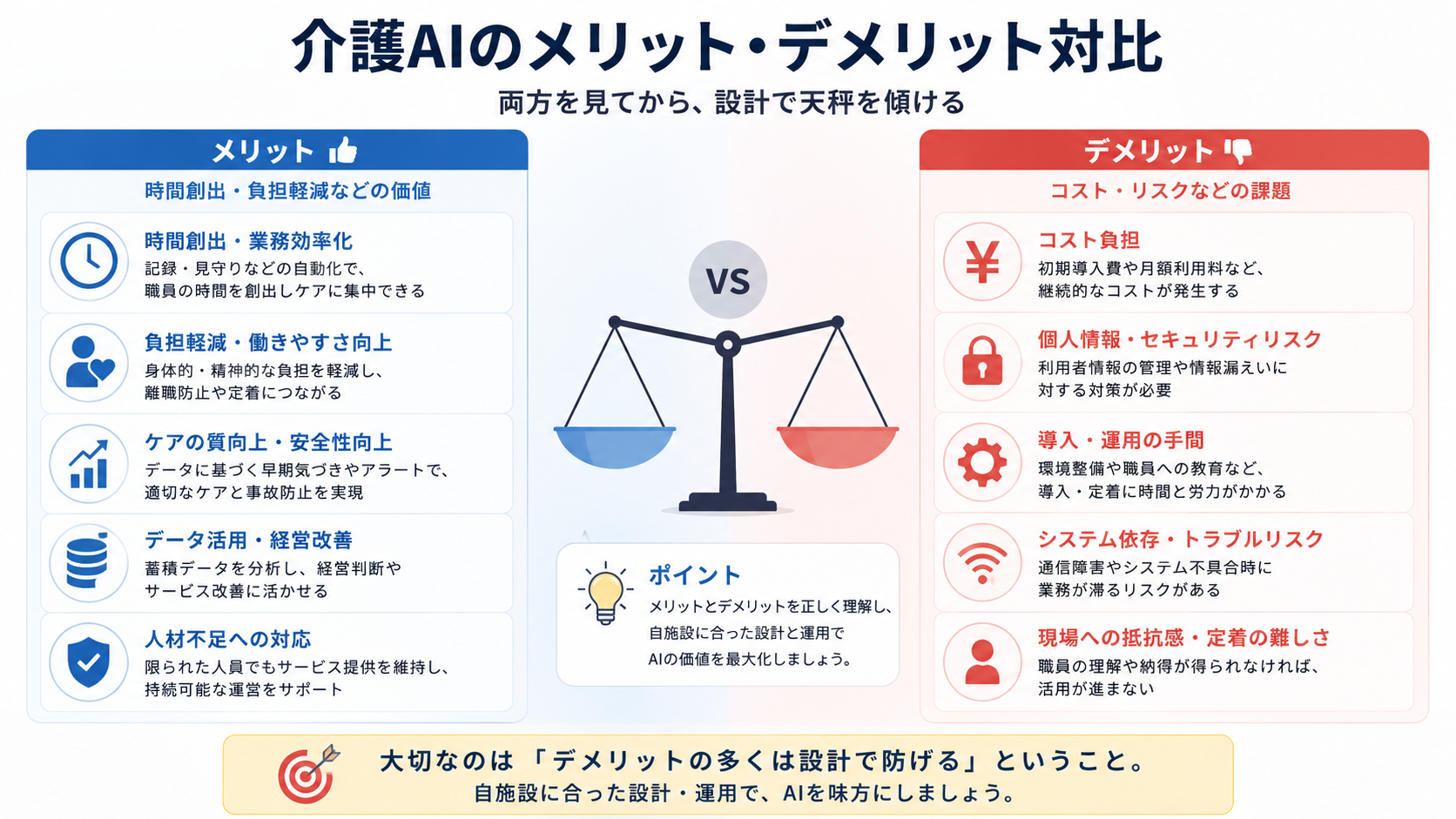 介護AIのメリット・デメリット対比

両方を見てから、設計で天秤を傾ける

メリット

時間創出・負担軽減などの価値

時間創出・業務効率化
記録・見守りなどの自動化で、職員の時間を創出しケアに集中できる

負担軽減・働きやすさ向上
身体的・精神的な負担を軽減し、離職防止や定着につながる

ケアの質向上・安全性向上
データに基づく早期気づきやアラートで、適切なケアと事故防止を実現

データ活用・経営改善
蓄積データを分析し、経営判断やサービス改善に活かせる

人材不足への対応
限られた人員でもサービス提供を維持し、持続可能な運営をサポート

VS

ポイント
メリットとデメリットを正しく理解し、自施設に合った設計と運用でAIの価値を最大化しましょう。

デメリット

コスト・リスクなどの課題

コスト負担
初期導入費や月額利用料など、継続的なコストが発生する

個人情報・セキュリティリスク
利用者情報の管理や情報漏えいに対する対策が必要

導入・運用の手間
環境整備や職員への教育など、導入・定着に時間と労力がかかる

システム依存・トラブルリスク
通信障害やシステム不具合時に業務が滞るリスクがある

現場への抵抗感・定着の難しさ
職員の理解や納得が得られなければ、活用が進まない

大切なのは「デメリットの多くは設計で防げる」ということ。
自施設に合った設計・運用で、AIを味方にしましょう。